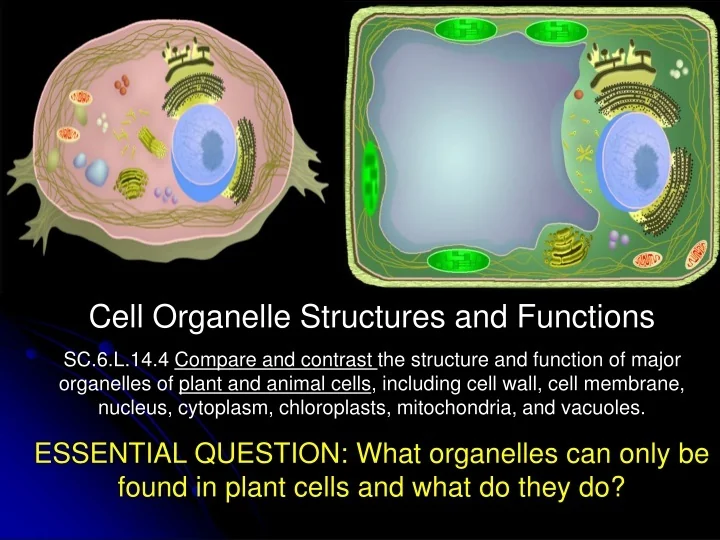 Cell Organelle Structures and Functions

SC.6.L.14.4 Compare and contrast the structure and function of major organelles of plant and animal cells, including cell wall, cell membrane, nucleus, cytoplasm, chloroplasts, mitochondria, and vacuoles.

ESSENTIAL QUESTION: What organelles can only be found in plant cells and what do they do?